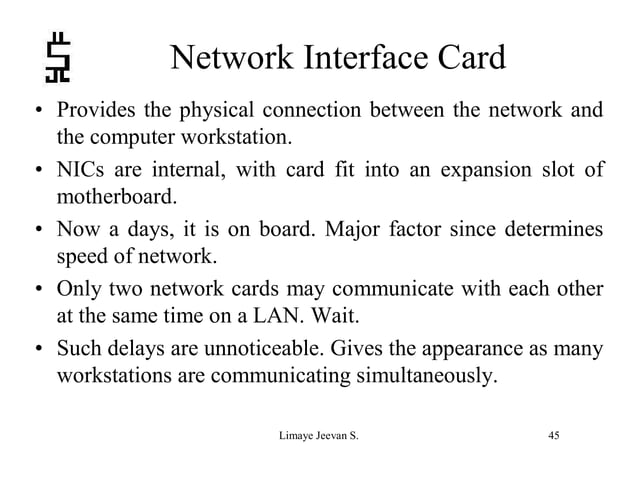 Network Interface Card

• Provides the physical connection between the network and the computer workstation.

• NICs are internal, with card fit into an expansion slot of motherboard.

• Now a days, it is on board. Major factor since determines speed of network.

• Only two network cards may communicate with each other at the same time on a LAN. Wait.

• Such delays are unnoticeable. Gives the appearance as many workstations are communicating simultaneously.

Limaye Jeevan S.

45